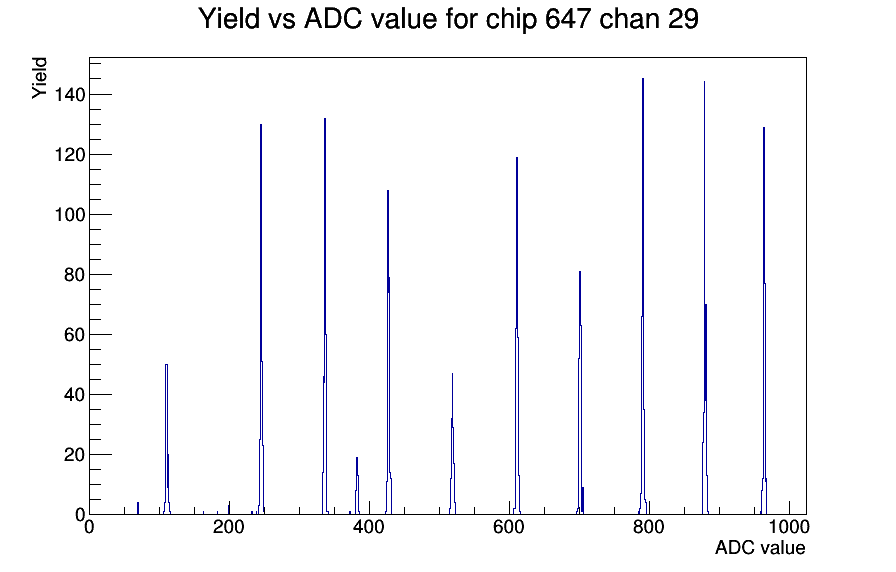 Yield vs ADC value for chip 647 chan 29

Yield

140
120
100
80
60
40
20
0

0
200
400
600
800
1000

ADC value